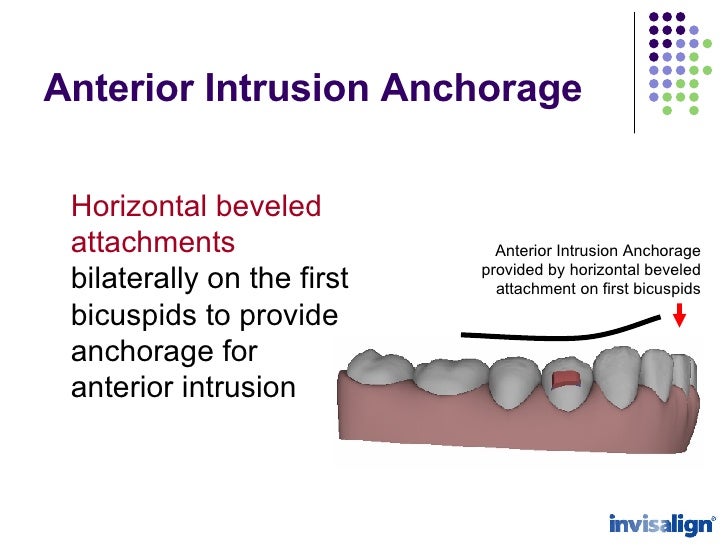 Anterior Intrusion Anchorage

Horizontal beveled attachments bilaterally on the first bicuspids to provide anchorage for anterior intrusion

Anterior Intrusion Anchorage provided by horizontal beveled attachment on first bicuspids

invisalign®